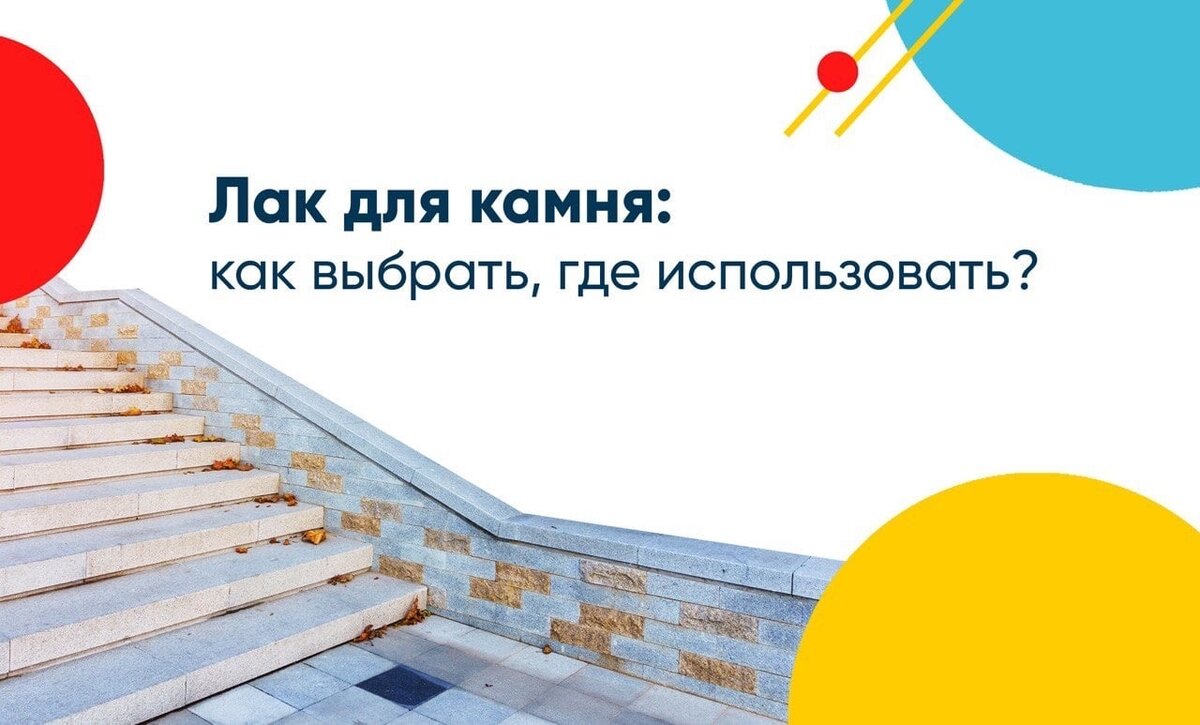 Лак для камня:
как выбрать, где использовать?